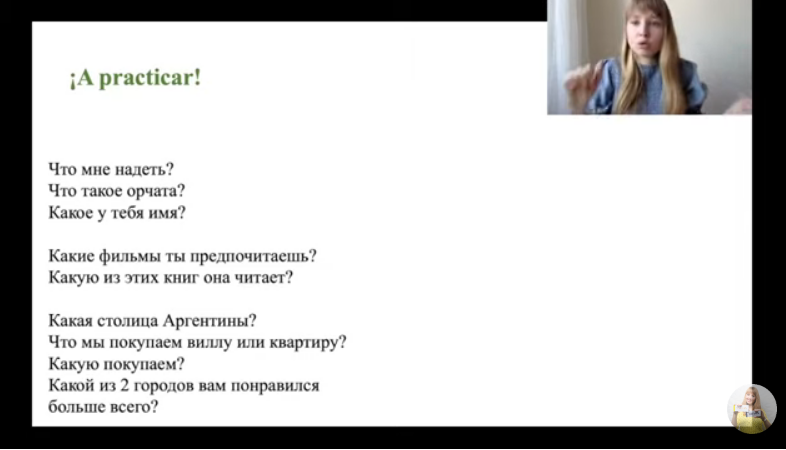 ¡A practicar!

Что мне надеть?
Что такое орчата?
Какое у тебя имя?

Какие фильмы ты предпочитаешь?
Какую из этих книг она читает?

Какая столица Аргентины?
Что мы покупаем виллу или квартиру?
Какую покупаем?
Какой из 2 городов вам понравился больше всего?